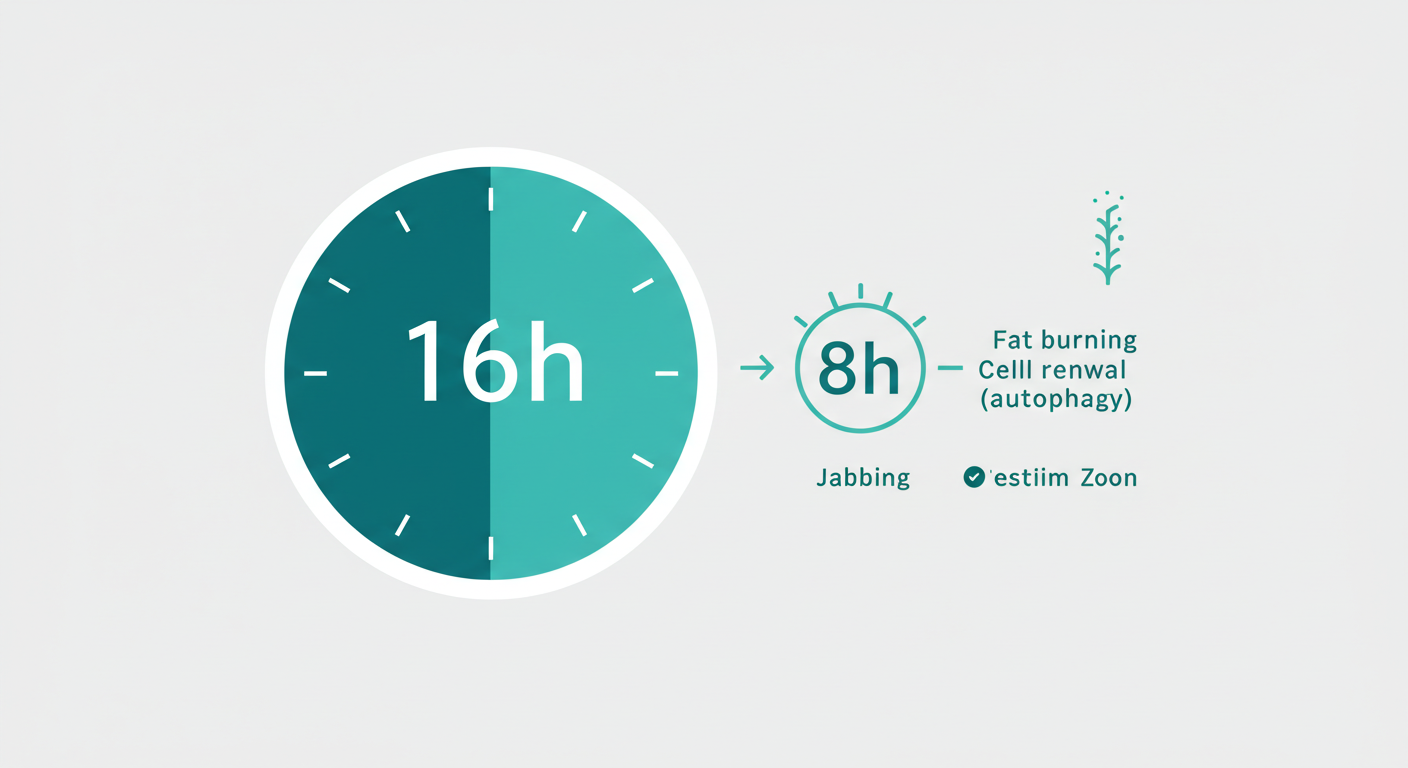 16h

8h

Fat burning
Celll renwal
(autophagy)

Jabbing

'estiim Zoon